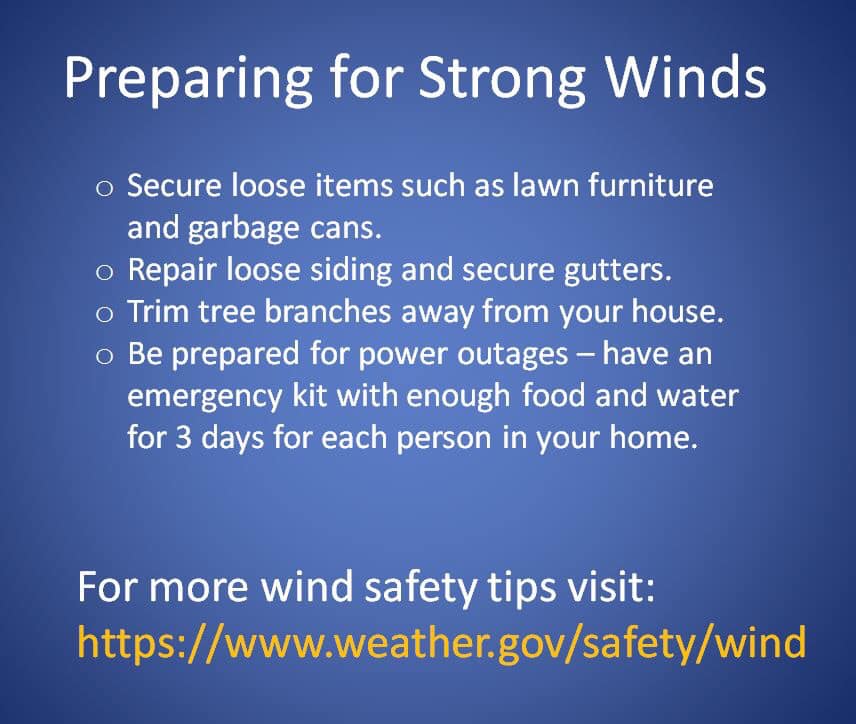 Preparing for Strong Winds

o Secure loose items such as lawn furniture and garbage cans.
o Repair loose siding and secure gutters.
o Trim tree branches away from your house.
o Be prepared for power outages – have an emergency kit with enough food and water for 3 days for each person in your home.

For more wind safety tips visit:
https://www.weather.gov/safety/wind